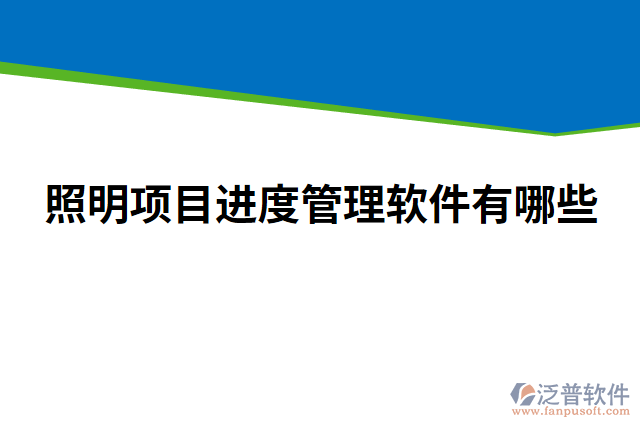 照明项目进度管理软件有哪些

泛普软件
www.fanpusoft.com